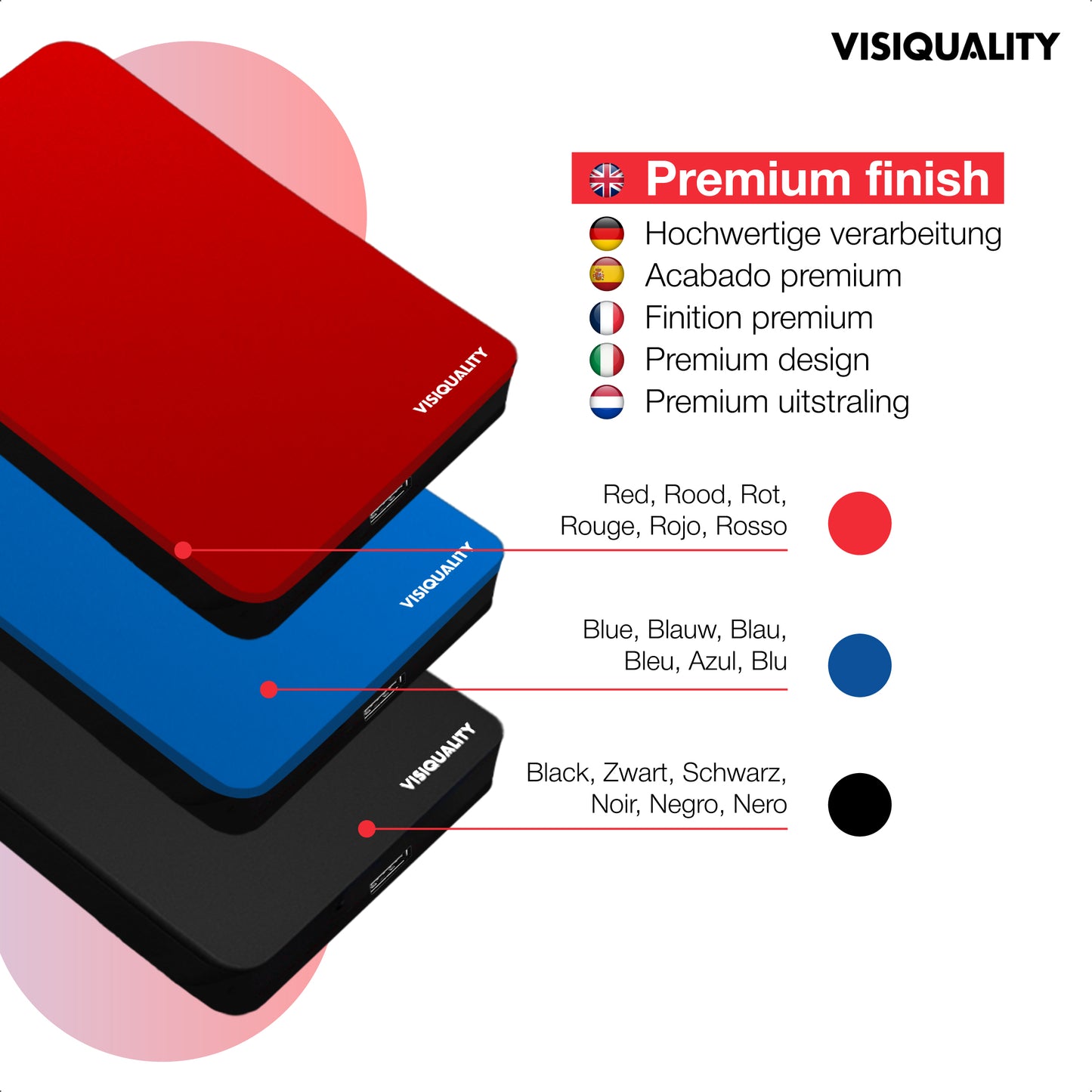 VISIQUALITY

Premium finish
Hochwertige verarbeitung
Acabado premium
Finition premium
Premium design
Premium uitstraling

VISIQUALITY

Red, Rood, Rot, Rouge, Rojo, Rosso

VISIQUALITY

Blue, Blauw, Blau, Bleu, Azul, Blu

VISIQUALITY

Black, Zwart, Schwarz, Noir, Negro, Nero